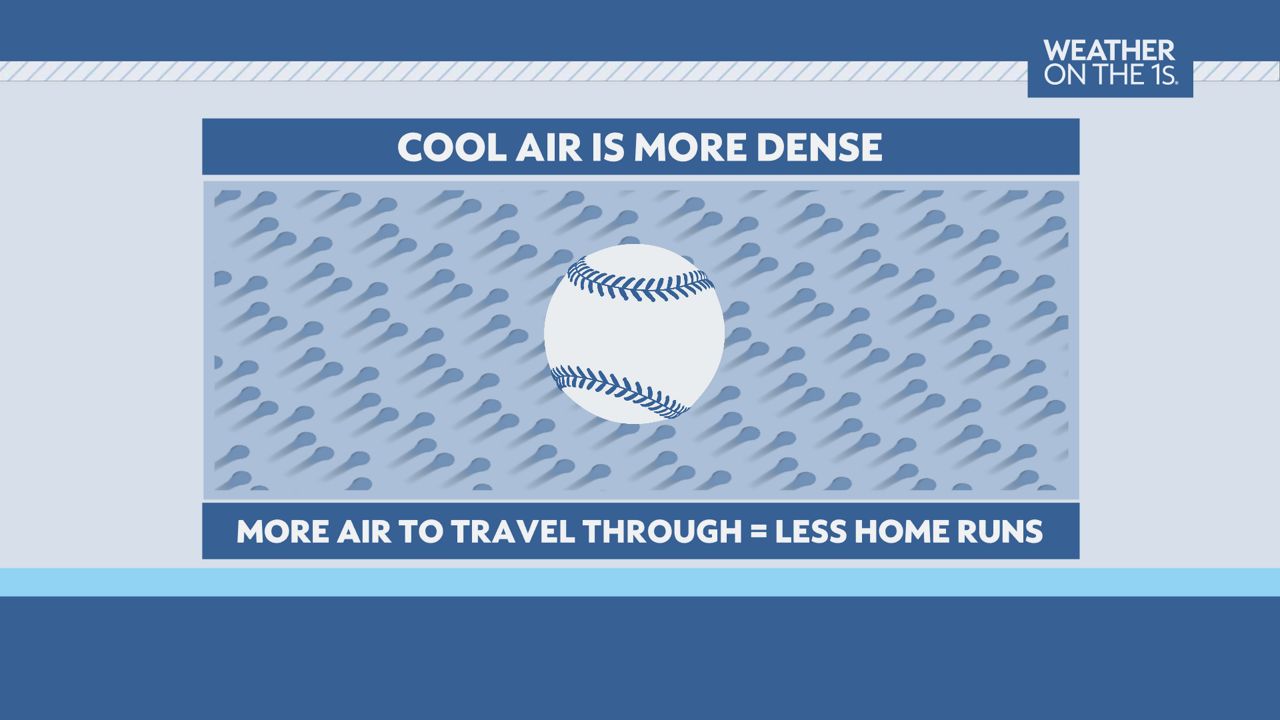 WEATHER ON THE 1S.

COOL AIR IS MORE DENSE

MORE AIR TO TRAVEL THROUGH = LESS HOME RUNS